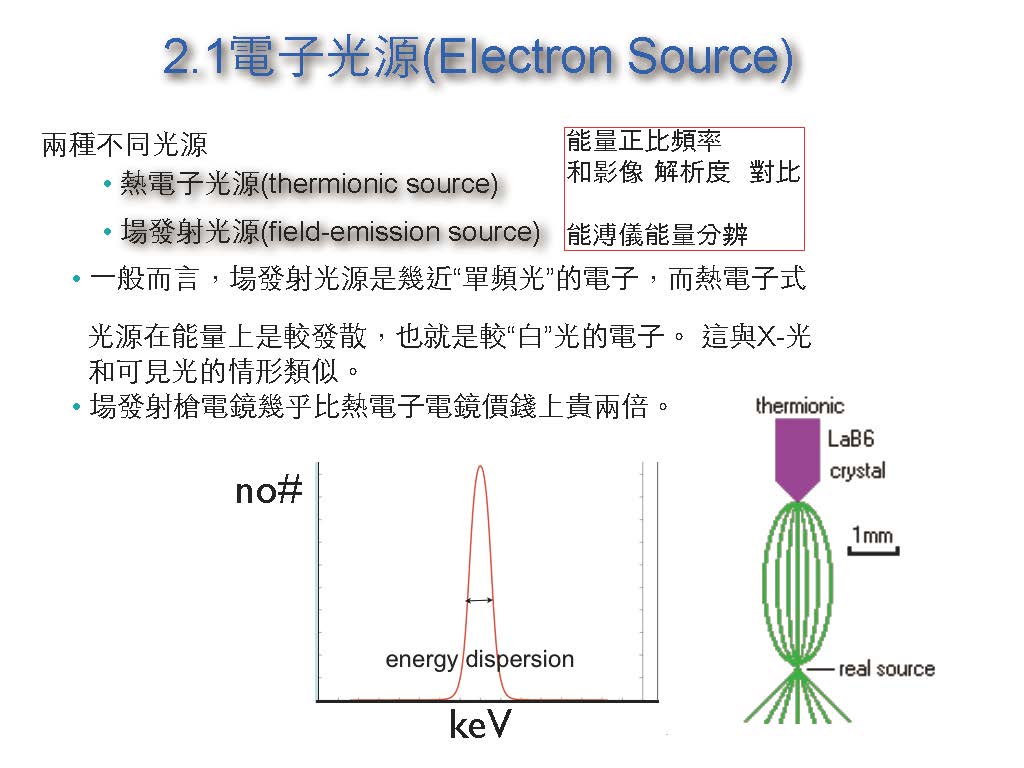 2.1電子光源(Electron Source)

兩種不同光源

• 熱電子光源(thermionic source)

• 場發射光源(field-emission source)

能量正比頻率
和影像 解析度 對比

能溥儀能量分辨

• 一般而言，場發射光源是幾近“單頻光”的電子，而熱電子式光源在能量上是較發散，也就是較“白”光的電子。 這與X-光和可見光的情形類似。

• 場發射槍電鏡幾乎比熱電子電鏡價錢上貴兩倍。

no#

energy dispersion

keV

thermionic

LaB6

crystal

1mm

real source